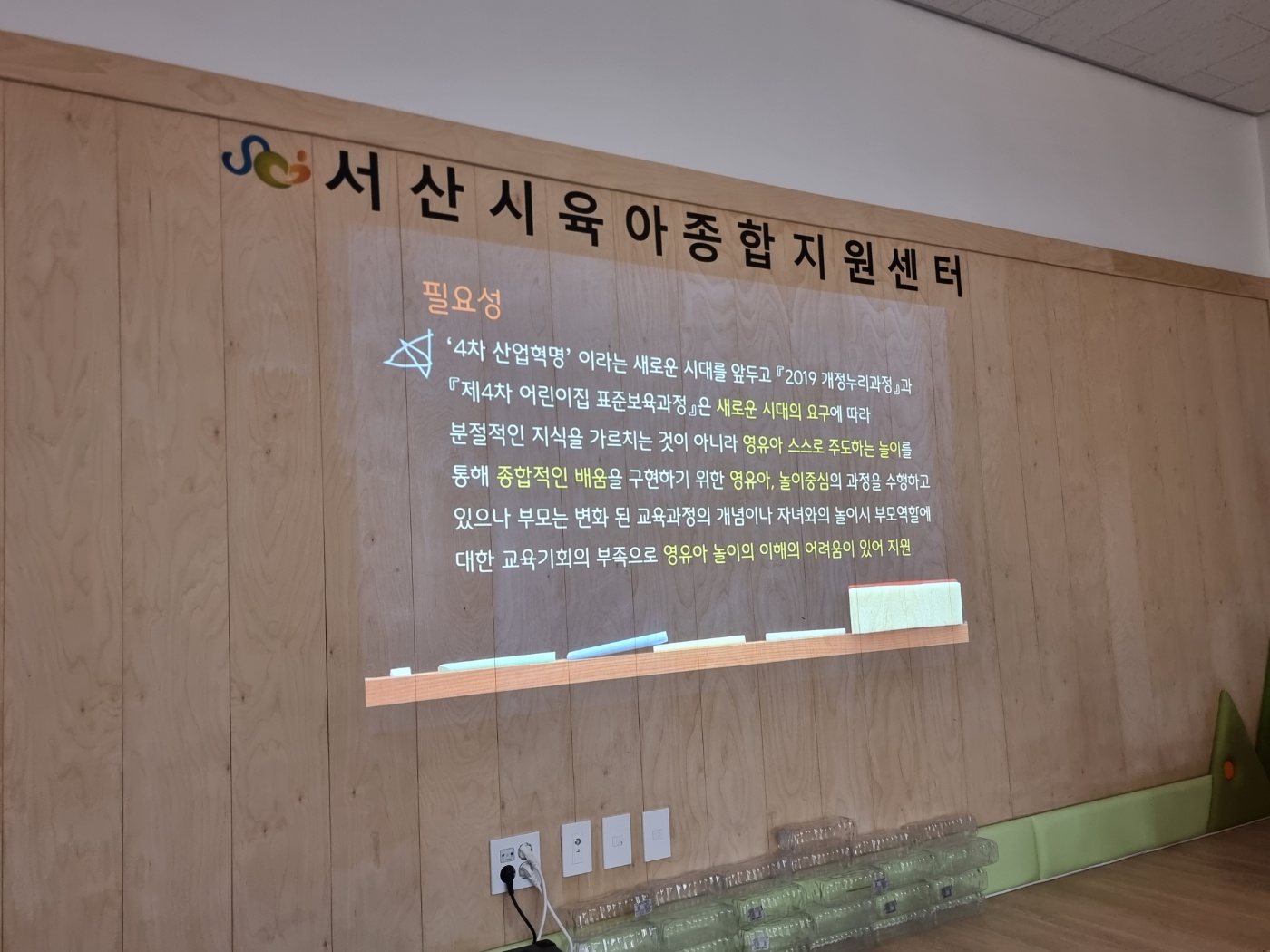 서산시육아종합지원센터

필요성

'4차 산업혁명' 이라는 새로운 시대를 앞두고 『2019 개정누리과정』과 『제4차 어린이집 표준보육과정』은 새로운 시대의 요구에 따라 분절적인 지식을 가르치는 것이 아니라 영유아 스스로 주도하는 놀이를 통해 종합적인 배움을 구현하기 위한 영유아, 놀이중심의 과정을 수행하고 있으나 부모는 변화 된 교육과정의 개념이나 자녀와의 놀이시 부모역할에 대한 교육기회의 부족으로 영유아 놀이의 이해의 어려움이 있어 지원